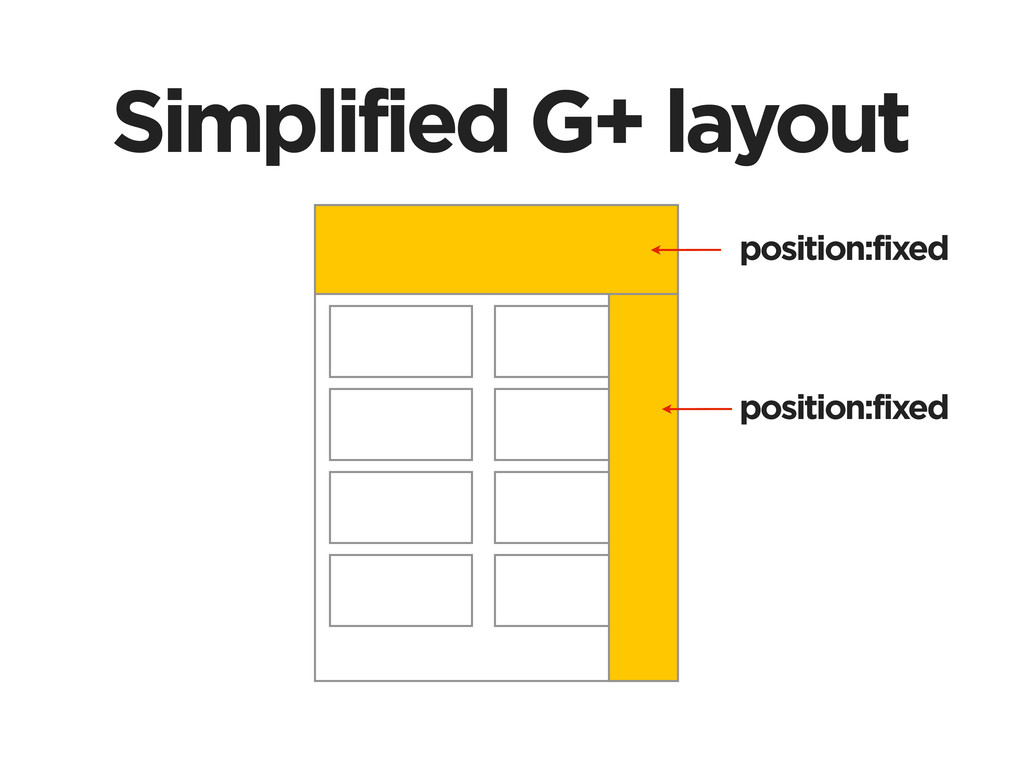 Simplified G+ layout

position:fixed

position:fixed